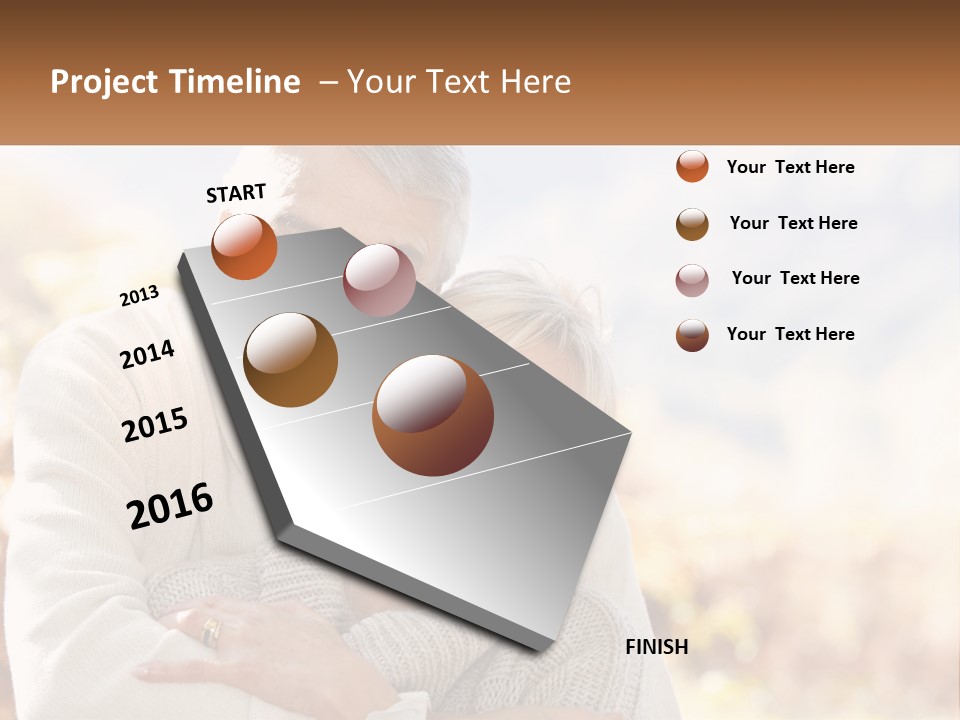 Project Timeline – Your Text Here

START

2013

2014

2015

2016

FINISH

Your Text Here

Your Text Here

Your Text Here

Your Text Here